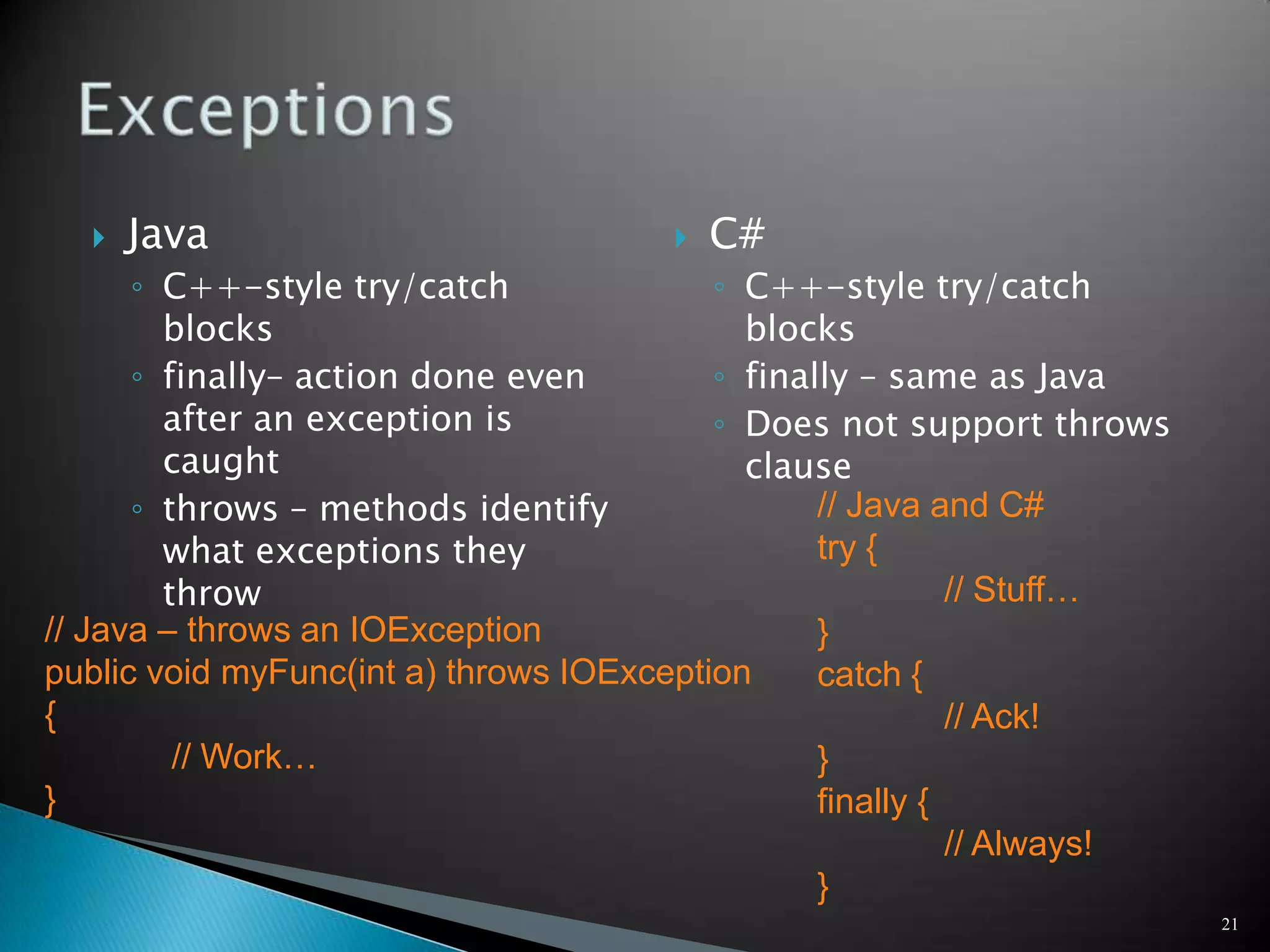 Exceptions

Java
◦ C++-style try/catch blocks
◦ finally– action done even after an exception is caught
◦ throws – methods identify what exceptions they throw

// Java – throws an IOException
public void myFunc(int a) throws IOException
{
// Work…
}

C#
◦ C++-style try/catch blocks
◦ finally – same as Java
◦ Does not support throws clause

// Java and C#
try {
// Stuff…
}
catch {
// Ack!
}
finally {
// Always!
}

21